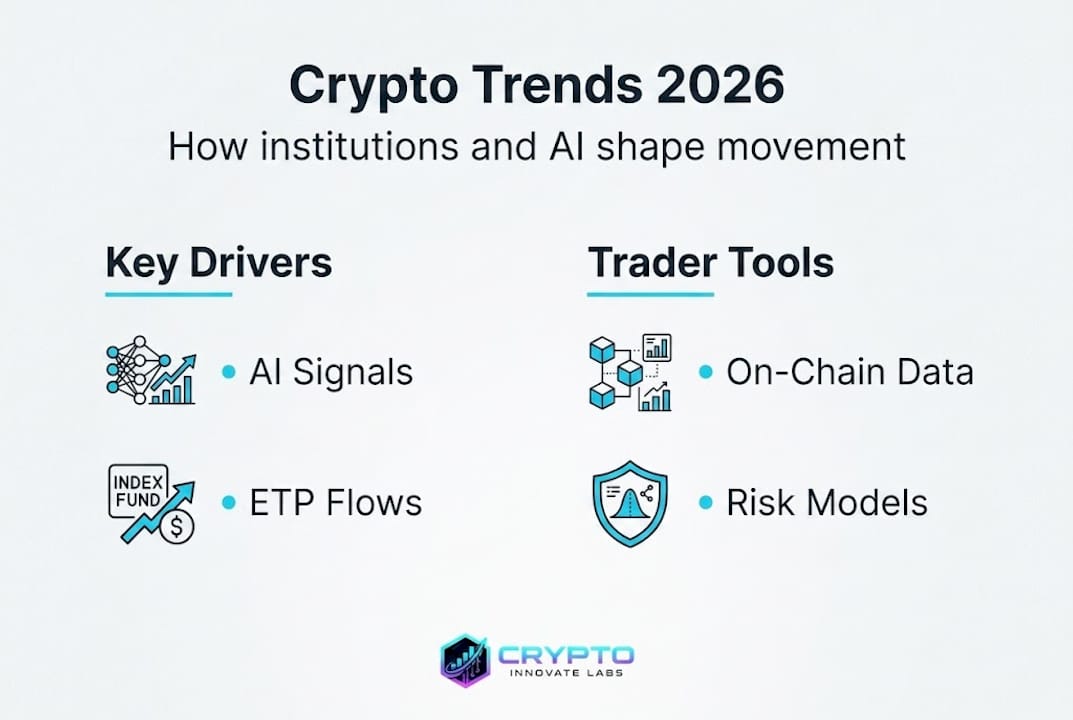 Crypto Trends 2026
How institutions and AI shape movement

Key Drivers

• AI Signals

INDEX FUND $

• ETP Flows

Trader Tools

• On-Chain Data

• Risk Models

CRYPTO
INNOVATE LABS